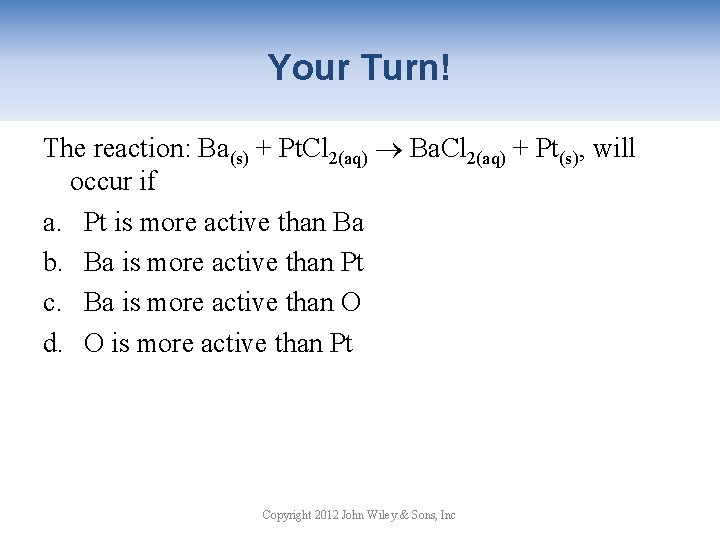 Your Turn!

The reaction: $Ba_{(s)} + PtCl_{2(aq)} \rightarrow BaCl_{2(aq)} + Pt_{(s)}$, will occur if

a. Pt is more active than Ba
b. Ba is more active than Pt
c. Ba is more active than O
d. O is more active than Pt

Copyright 2012 John Wiley & Sons, Inc